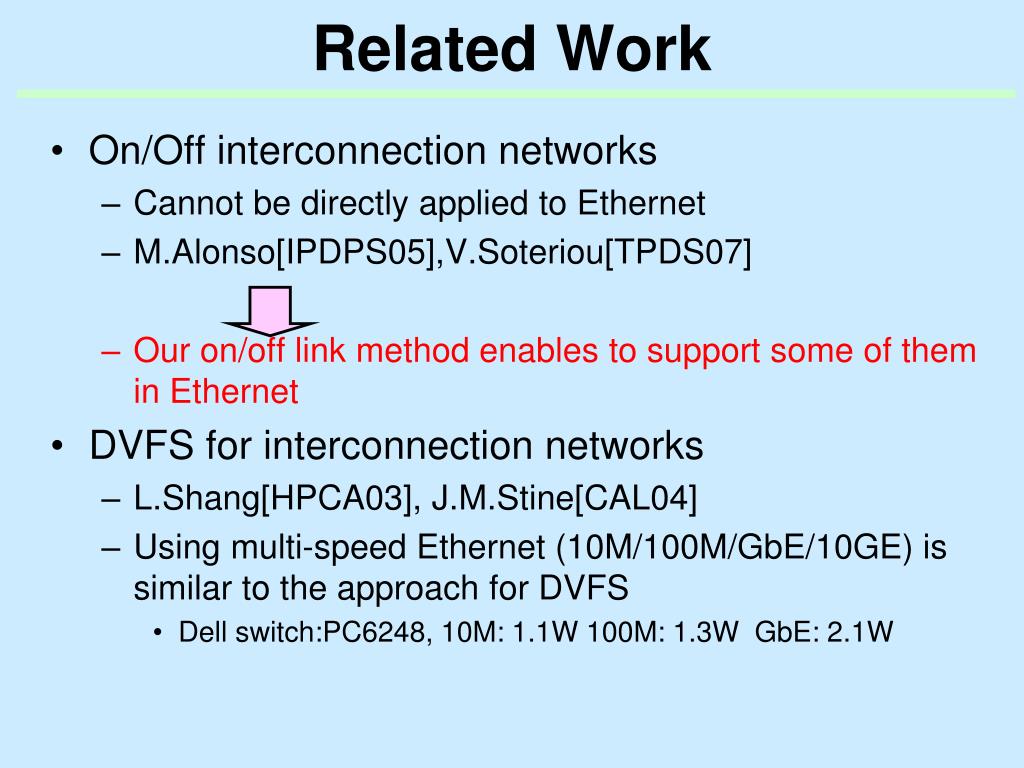 Related Work

• On/Off interconnection networks
– Cannot be directly applied to Ethernet
– M.Alonso[IPDPS05],V.Soteriou[TPDS07]

– Our on/off link method enables to support some of them in Ethernet

• DVFS for interconnection networks
– L.Shang[HPCA03], J.M.Stine[CAL04]
– Using multi-speed Ethernet (10M/100M/GbE/10GE) is similar to the approach for DVFS
• Dell switch:PC6248, 10M: 1.1W 100M: 1.3W GbE: 2.1W